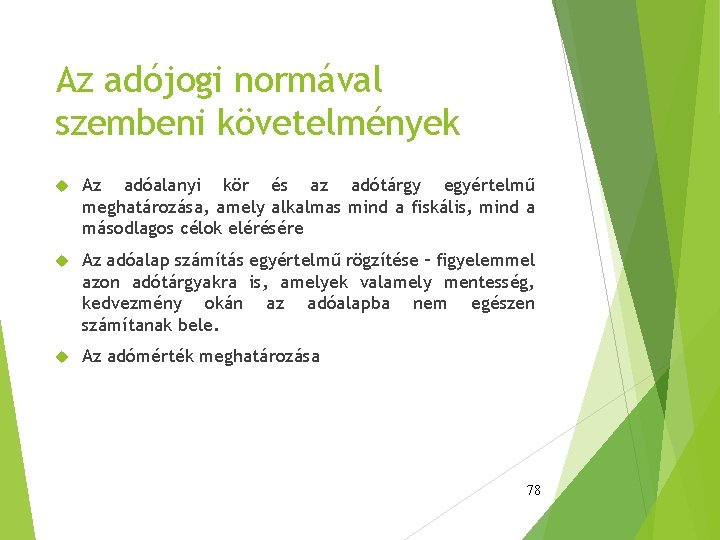 Az adójogi normával szembeni követelmények

Az adóalanyi kör és az adótárgy egyértelmű meghatározása, amely alkalmas mind a fiskális, mind a másodlagos célok elérésére

Az adóalap számítás egyértelmű rögzítése – figyelemmel azon adótárgyakra is, amelyek valamely mentesség, kedvezmény okán az adóalapba nem egészen számítanak bele.

Az adómérték meghatározása

78